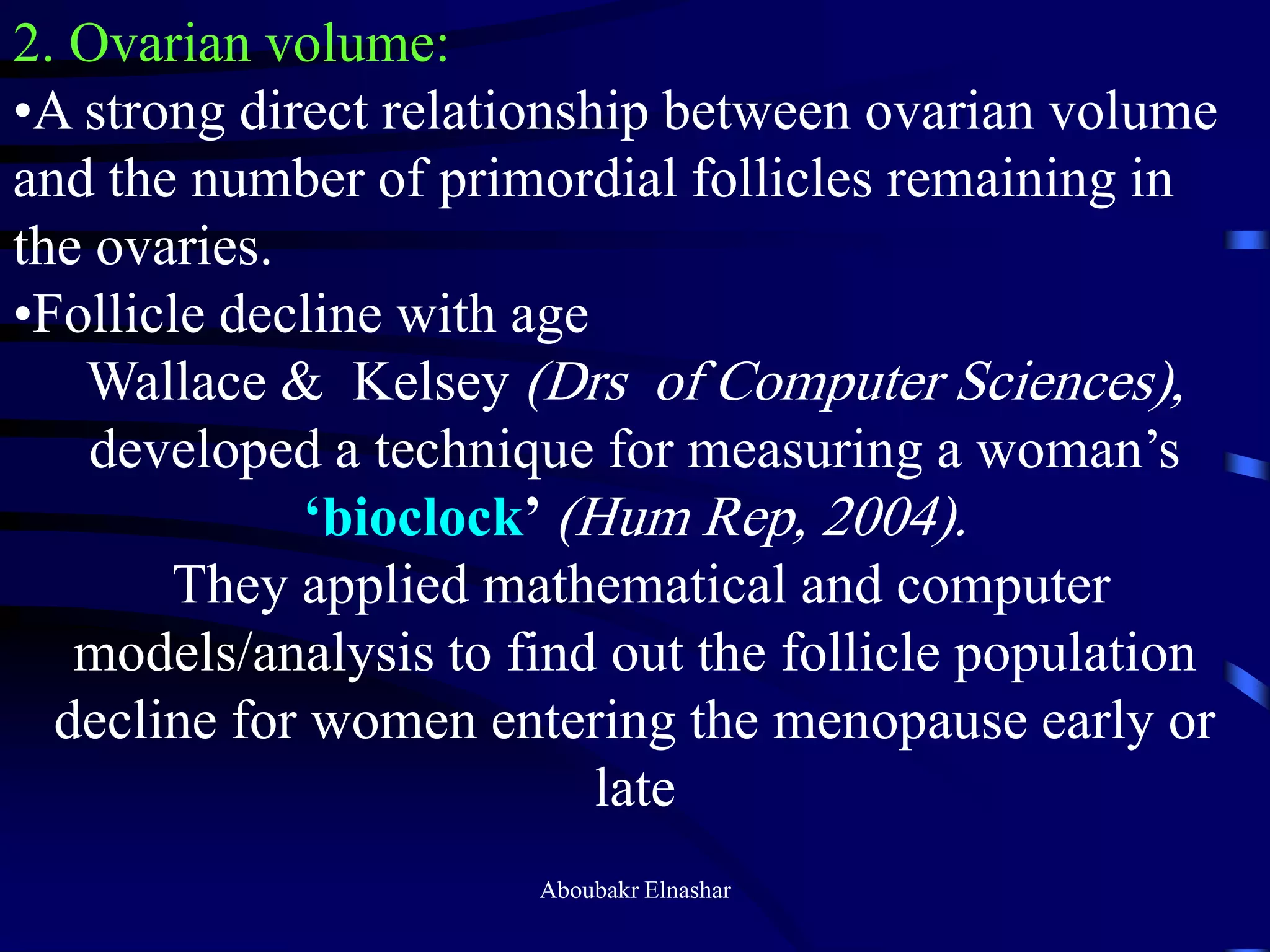 2. Ovarian volume:

•A strong direct relationship between ovarian volume and the number of primordial follicles remaining in the ovaries.

•Follicle decline with age

Wallace & Kelsey (Drs of Computer Sciences), developed a technique for measuring a woman’s ‘bioclock’ (Hum Rep, 2004).

They applied mathematical and computer models/analysis to find out the follicle population decline for women entering the menopause early or late

Aboubakr Elnashar